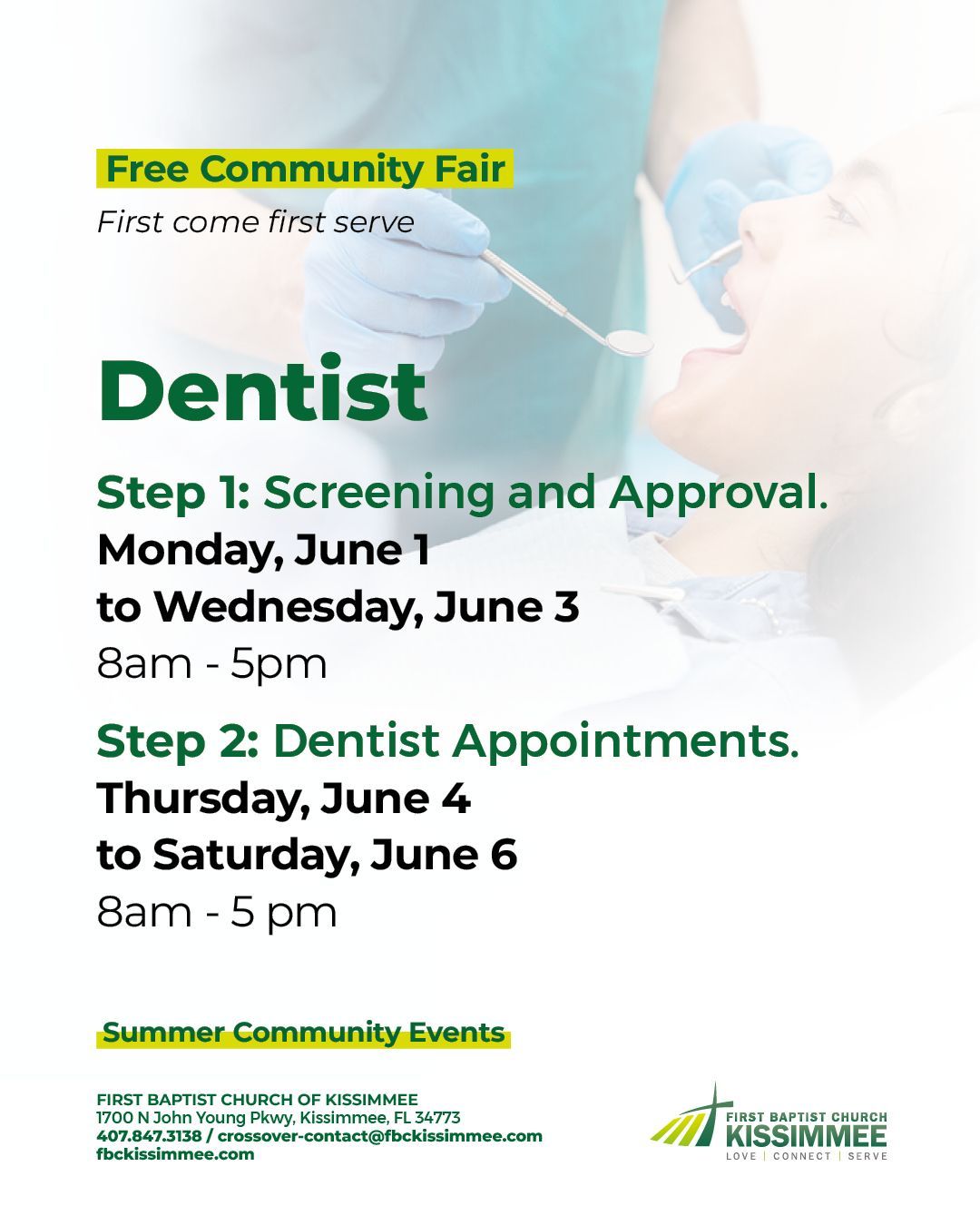 Free Community Fair

First come first serve

Dentist

Step 1: Screening and Approval.
Monday, June 1
to Wednesday, June 3
8am - 5pm

Step 2: Dentist Appointments.
Thursday, June 4
to Saturday, June 6
8am - 5 pm

Summer Community Events

FIRST BAPTIST CHURCH OF KISSIMMEE
1700 N John Young Pkwy, Kissimmee, FL 34773
407.847.3138 / crossover-contact@fbckissimmee.com
fbckissimmee.com

FIRST BAPTIST CHURCH
KISSIMMEE
LOVE | CONNECT | SERVE